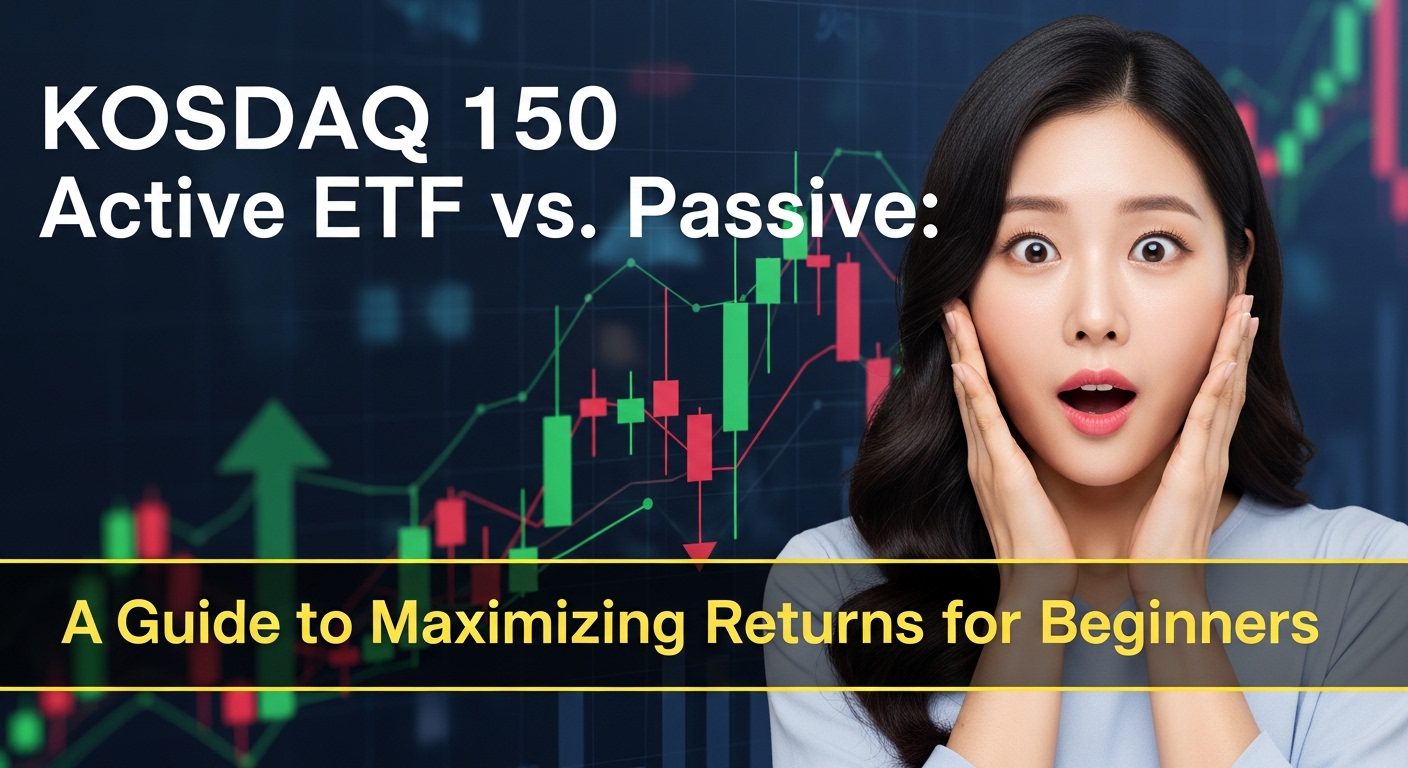 KOSDAQ 150
Active ETF vs. Passive:

A Guide to Maximizing Returns for Beginners